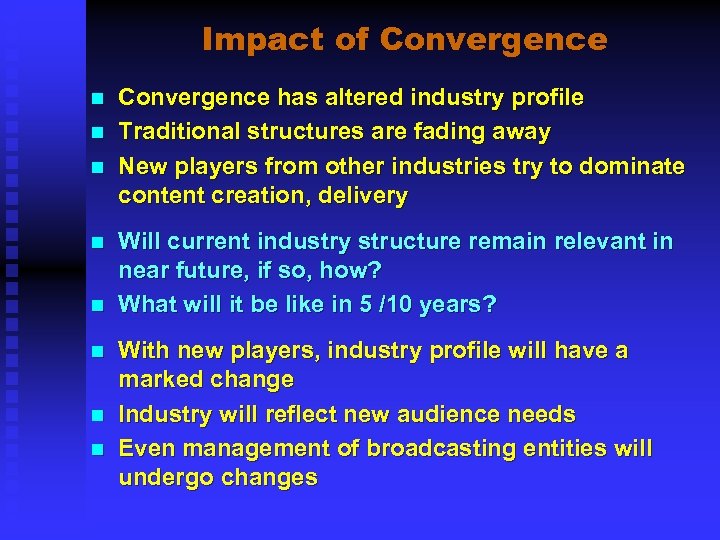 Impact of Convergence

- Convergence has altered industry profile
- Traditional structures are fading away
- New players from other industries try to dominate content creation, delivery

- Will current industry structure remain relevant in near future, if so, how?
- What will it be like in 5 /10 years?

- With new players, industry profile will have a marked change
- Industry will reflect new audience needs
- Even management of broadcasting entities will undergo changes